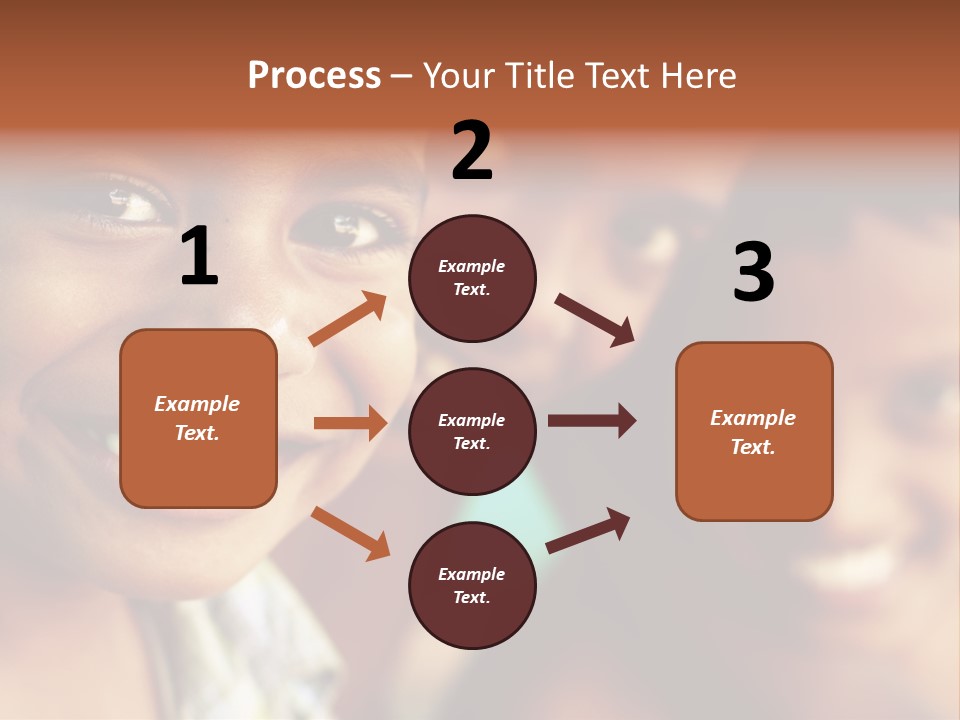 Process – Your Title Text Here

1

Example Text.

2

Example Text.

Example Text.

Example Text.

3

Example Text.